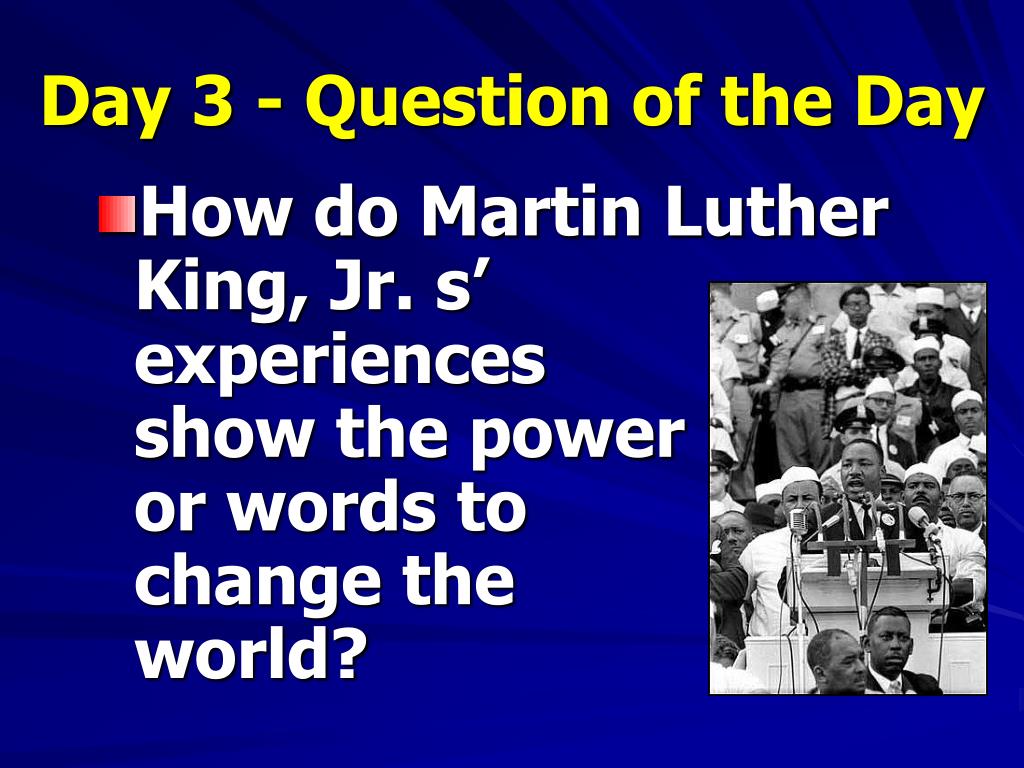 Day 3 - Question of the Day

How do Martin Luther King, Jr. s’ experiences show the power or words to change the world?